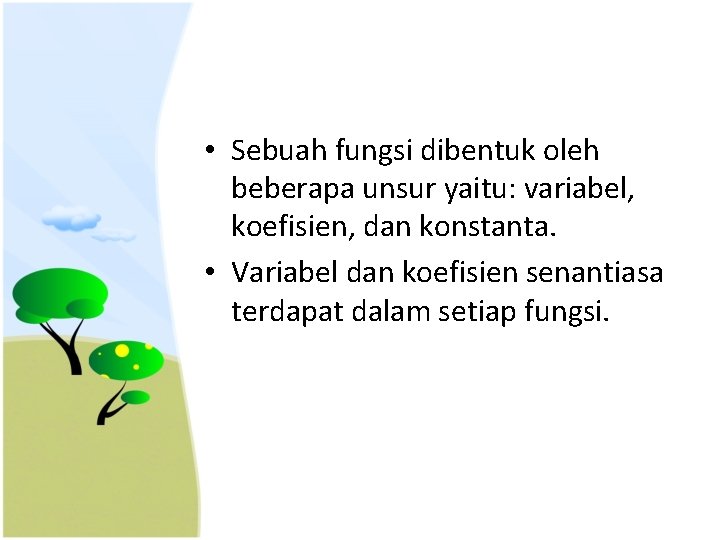 • Sebuah fungsi dibentuk oleh beberapa unsur yaitu: variabel, koefisien, dan konstanta.
• Variabel dan koefisien senantiasa terdapat dalam setiap fungsi.